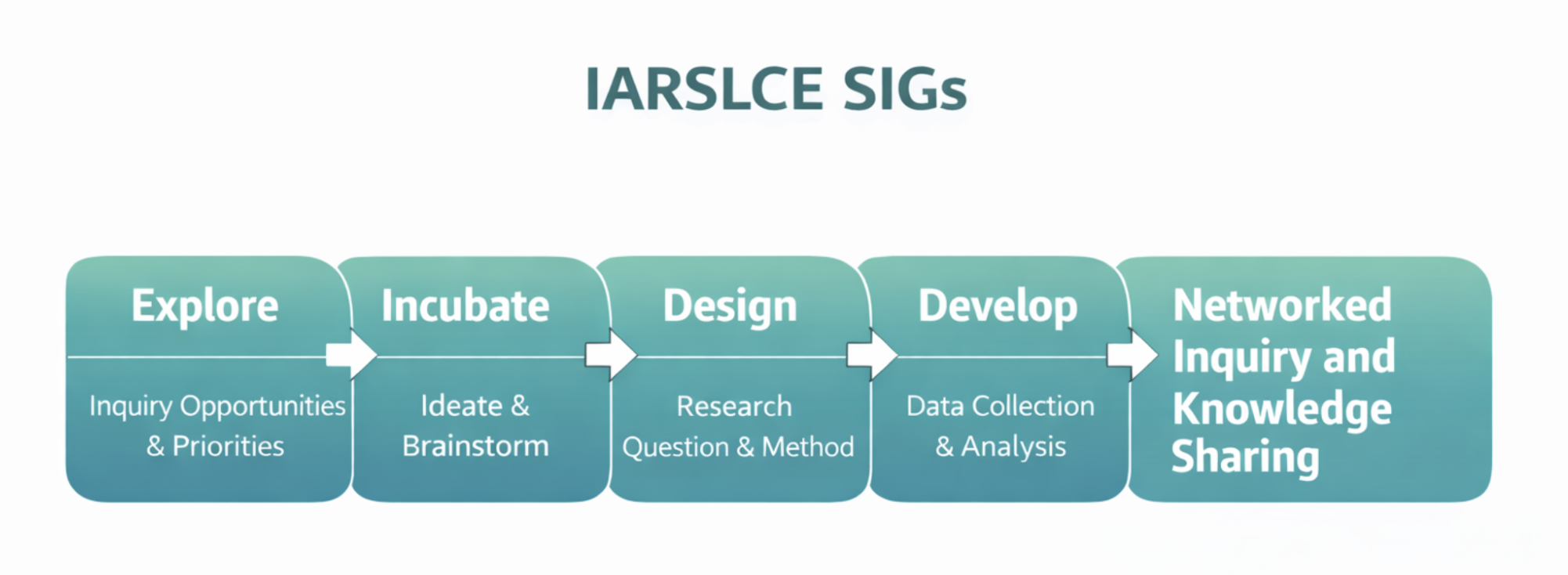 IARSLCE SIGs

Explore

Inquiry Opportunities & Priorities

Incubate

Ideate & Brainstorm

Design

Research Question & Method

Develop

Data Collection & Analysis

Networked Inquiry and Knowledge Sharing